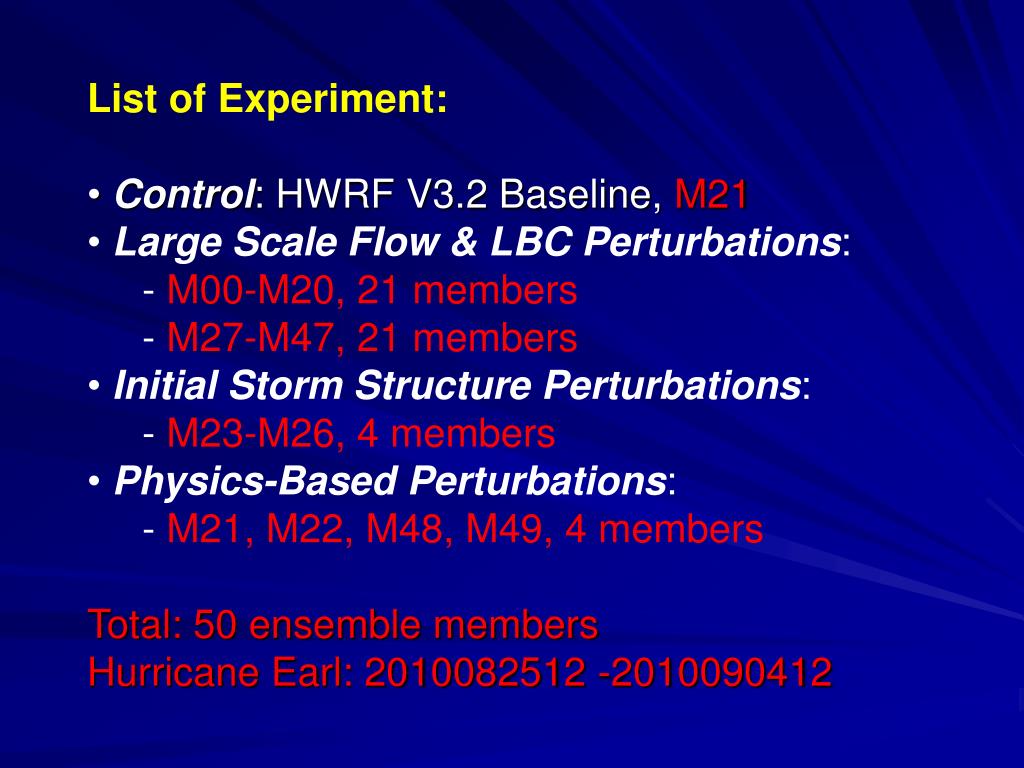 List of Experiment:

• Control: HWRF V3.2 Baseline, M21
• Large Scale Flow & LBC Perturbations:
- M00-M20, 21 members
- M27-M47, 21 members
• Initial Storm Structure Perturbations:
- M23-M26, 4 members
• Physics-Based Perturbations:
- M21, M22, M48, M49, 4 members

Total: 50 ensemble members
Hurricane Earl: 2010082512 -2010090412